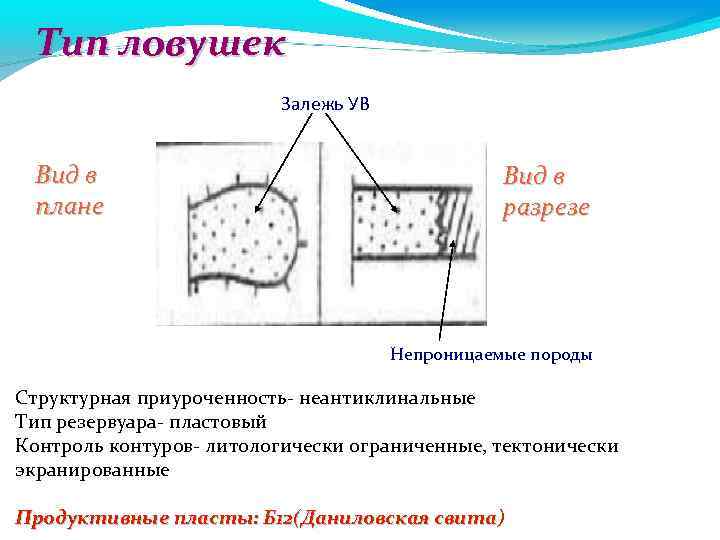 Тип ловушек

Залежь УВ

Вид в плане

Вид в разрезе

Непроницаемые породы

Структурная приуроченность- неантиклинальные
Тип резервуара- пластовый
Контроль контуров- литологически ограниченные, тектонически экранированные

Продуктивные пласты: Б12(Даниловская свита)